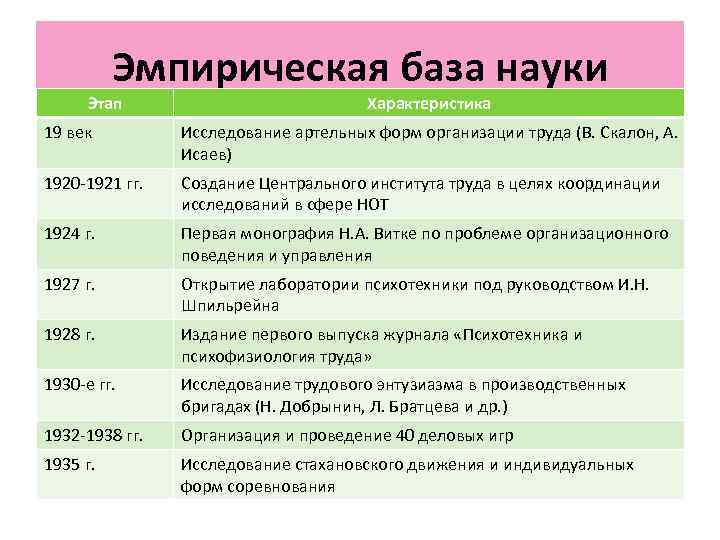 Эмпирическая база науки

| Этап | Характеристика |
|---|---|
| 19 век | Исследование артельных форм организации труда (В. Скалон, А. Исаев) |
| 1920-1921 гг. | Создание Центрального института труда в целях координации исследований в сфере НОТ |
| 1924 г. | Первая монография Н.А. Витке по проблеме организационного поведения и управления |
| 1927 г. | Открытие лаборатории психотехники под руководством И.Н. Шпильрейна |
| 1928 г. | Издание первого выпуска журнала «Психотехника и психофизиология труда» |
| 1930-е гг. | Исследование трудового энтузиазма в производственных бригадах (Н. Добрынин, Л. Братцева и др.) |
| 1932-1938 гг. | Организация и проведение 40 деловых игр |
| 1935 г. | Исследование стахановского движения и индивидуальных форм соревнования |